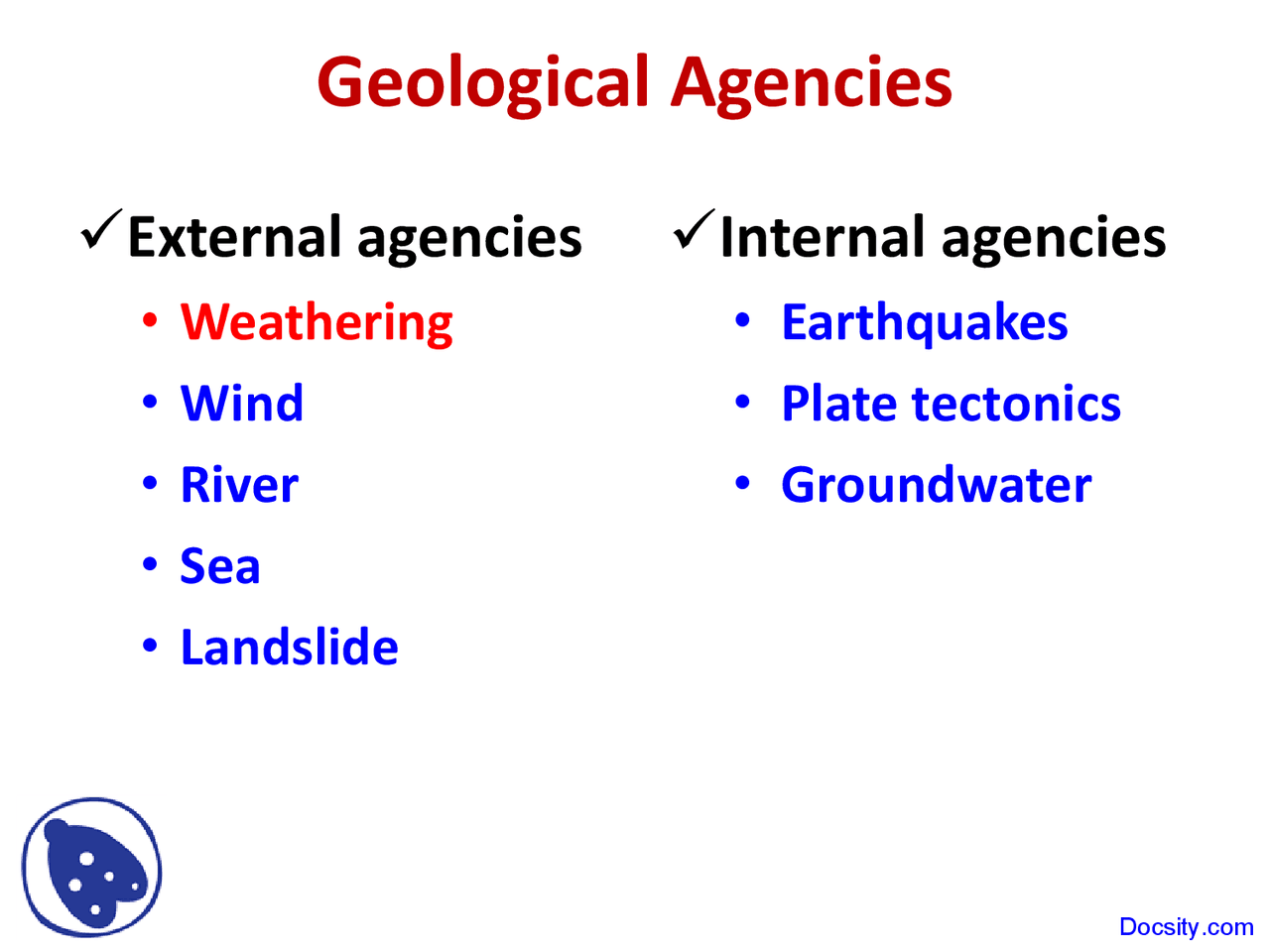 Geological Agencies

✓External agencies
• Weathering
• Wind
• River
• Sea
• Landslide

✓Internal agencies
• Earthquakes
• Plate tectonics
• Groundwater

Docsity.com